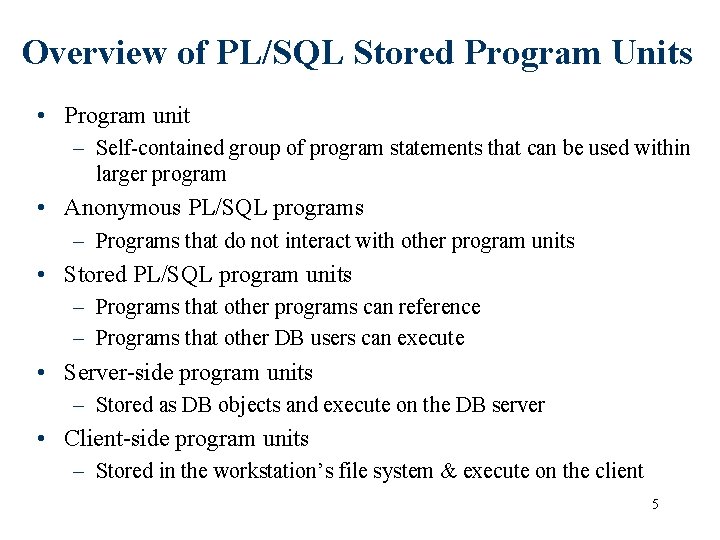 Overview of PL/SQL Stored Program Units

• Program unit
– Self-contained group of program statements that can be used within larger program
• Anonymous PL/SQL programs
– Programs that do not interact with other program units
• Stored PL/SQL program units
– Programs that other programs can reference
– Programs that other DB users can execute
• Server-side program units
– Stored as DB objects and execute on the DB server
• Client-side program units
– Stored in the workstation's file system & execute on the client

5